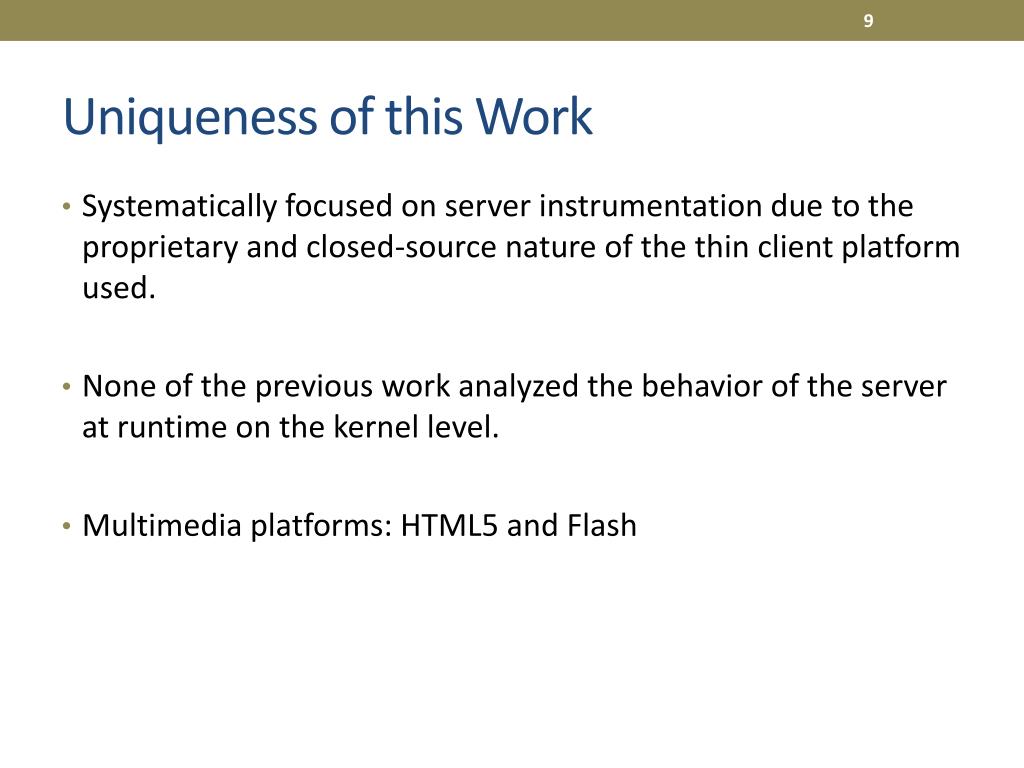 9

Uniqueness of this Work

• Systematically focused on server instrumentation due to the proprietary and closed-source nature of the thin client platform used.

• None of the previous work analyzed the behavior of the server at runtime on the kernel level.

• Multimedia platforms: HTML5 and Flash